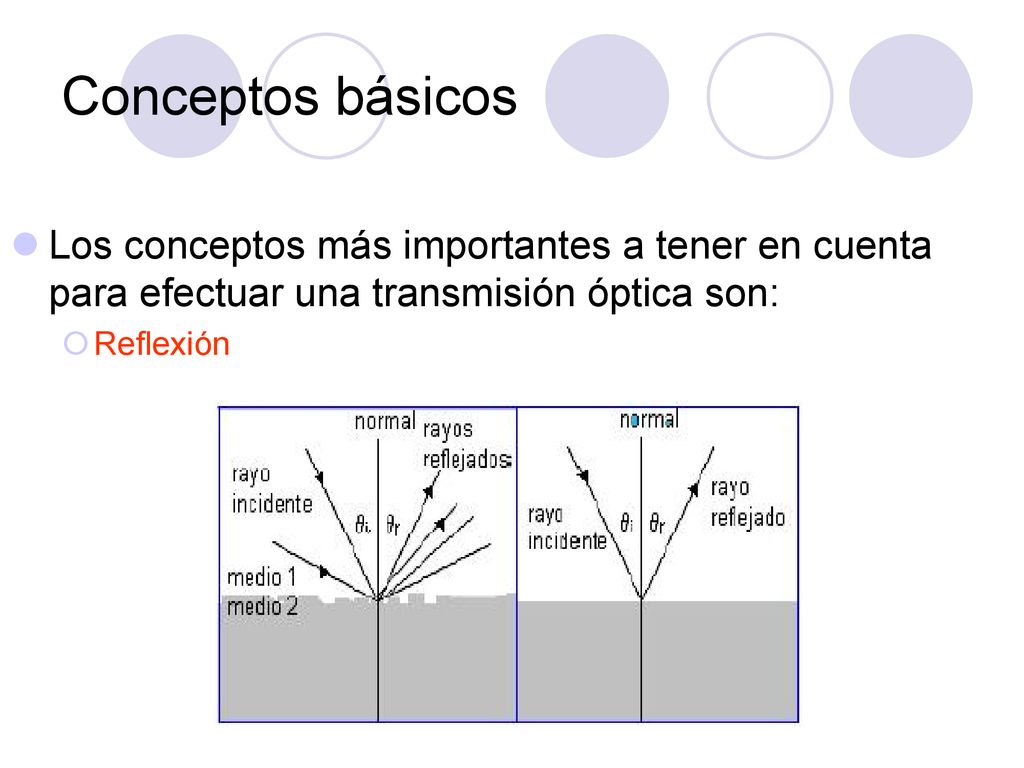 Conceptos básicos

Los conceptos más importantes a tener en cuenta para efectuar una transmisión óptica son:

Reflexión

normal
rayos reflejados
rayo incidente
$\theta_i$
$\theta_r$
medio 1
medio 2

normal
rayo incidente
$\theta_i$
$\theta_r$
rayo reflejado